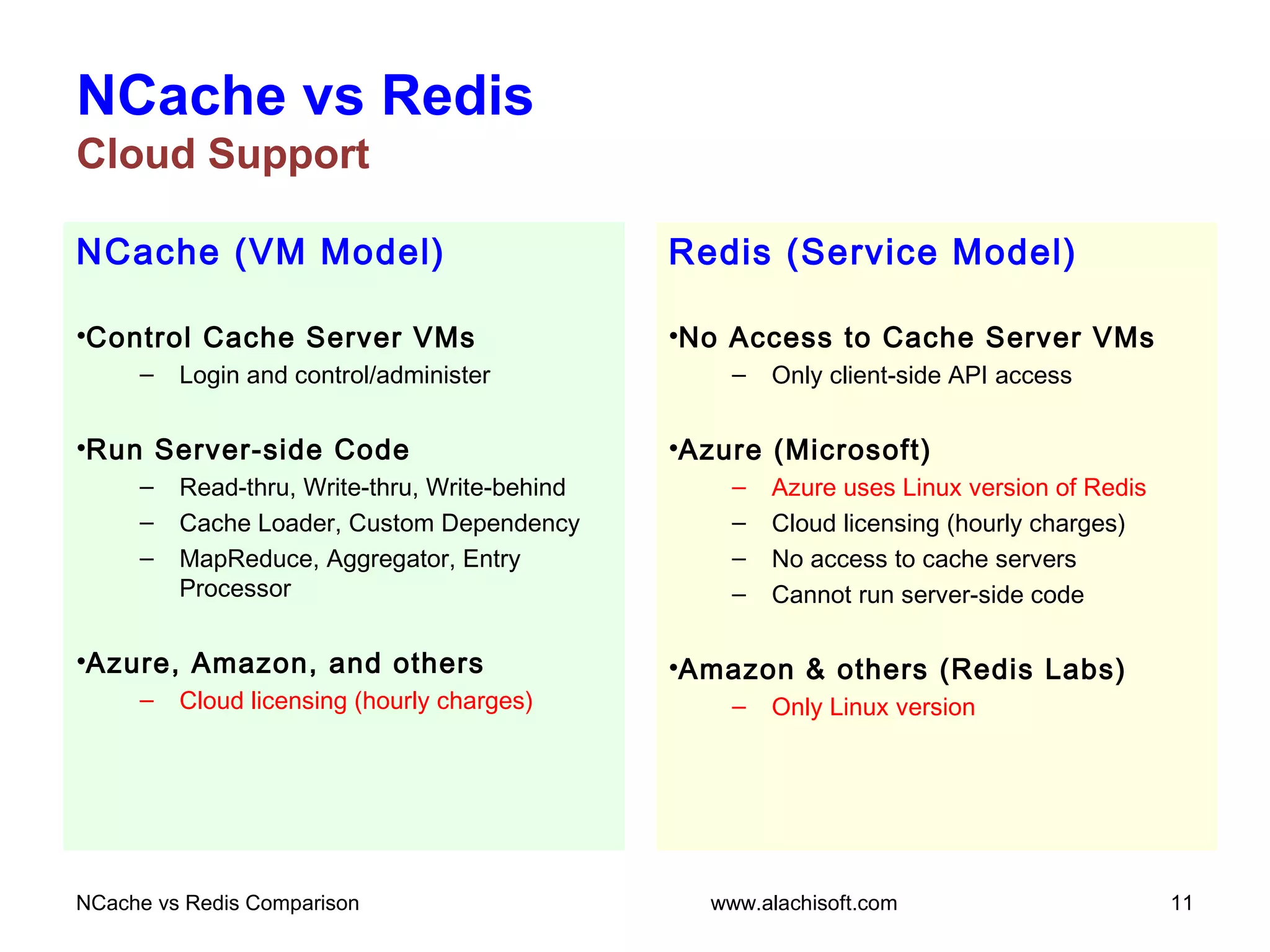 NCache vs Redis
Cloud Support

NCache (VM Model)

•Control Cache Server VMs
– Login and control/administer

•Run Server-side Code
– Read-thru, Write-thru, Write-behind
– Cache Loader, Custom Dependency
– MapReduce, Aggregator, Entry Processor

•Azure, Amazon, and others
– Cloud licensing (hourly charges)

Redis (Service Model)

•No Access to Cache Server VMs
– Only client-side API access

•Azure (Microsoft)
– Azure uses Linux version of Redis
– Cloud licensing (hourly charges)
– No access to cache servers
– Cannot run server-side code

•Amazon & others (Redis Labs)
– Only Linux version

NCache vs Redis Comparison www.alachisoft.com 11